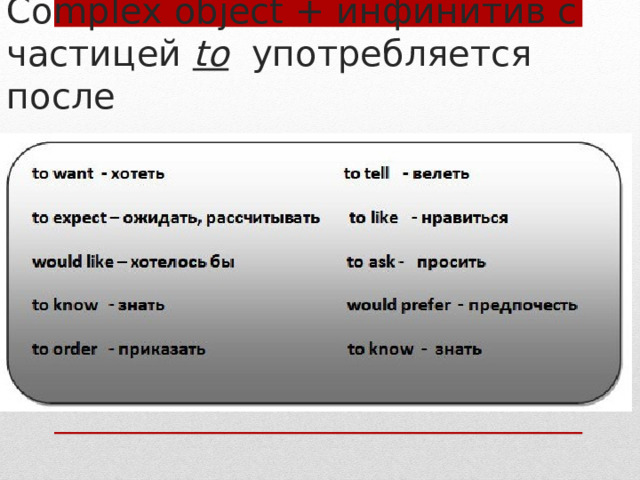 Complex object + инфинитив с частицей to употребляется после

to want - хотеть

to expect – ожидать, рассчитывать

would like – хотелось бы

to know - знать

to order - приказать

to tell - велеть

to like - нравиться

to ask - просить

would prefer - предпочесть

to know - знать